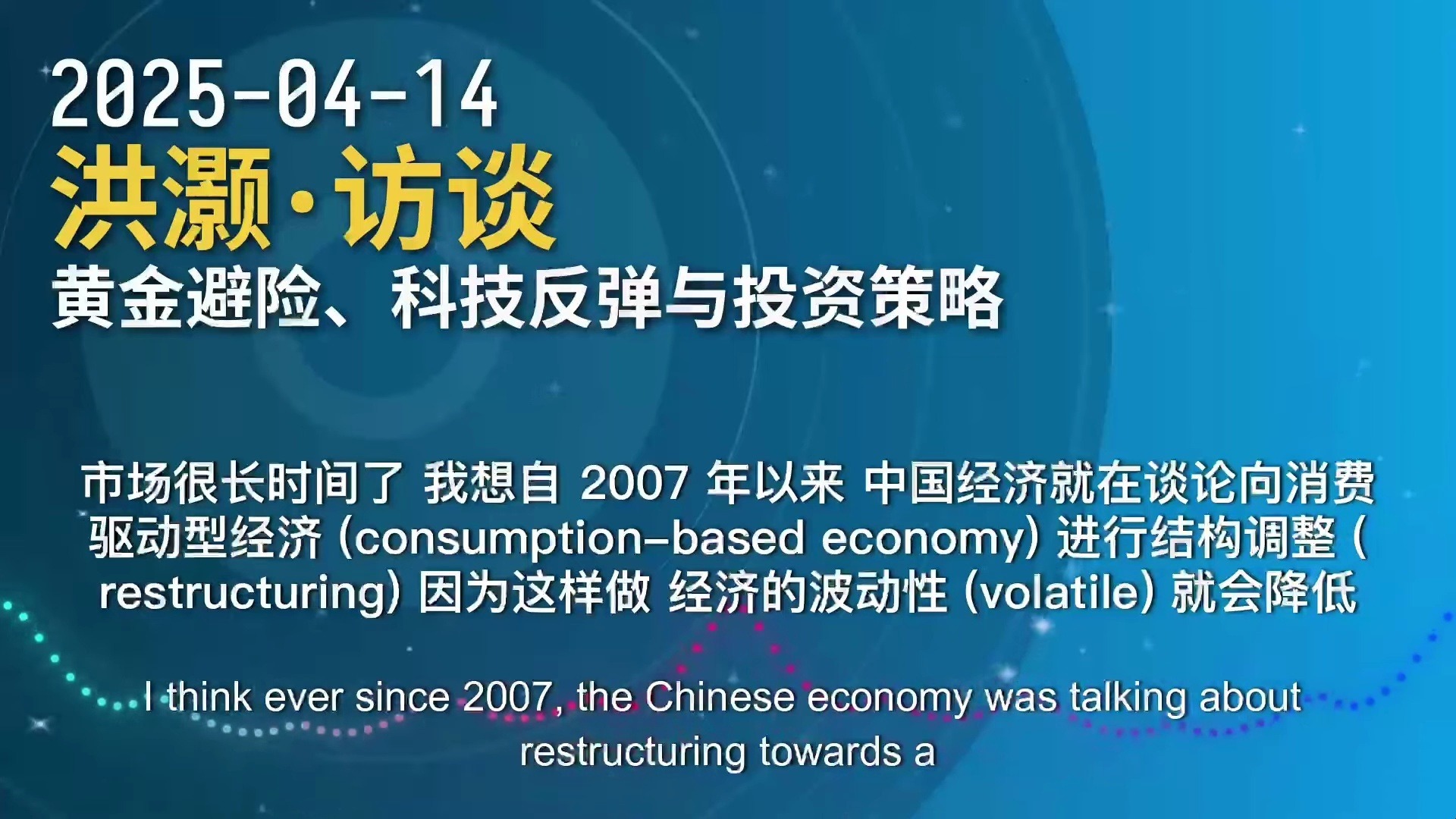 2025-04-14
洪灏·访谈
黄金避险、科技反弹与投资策略

市场很长时间了 我想自 2007 年以来 中国经济就在谈论向消费驱动型经济 (consumption-based economy) 进行结构调整 (restructuring) 因为这样做 经济的波动性 (volatile) 就会降低

I think ever since 2007, the Chinese economy was talking about restructuring towards a